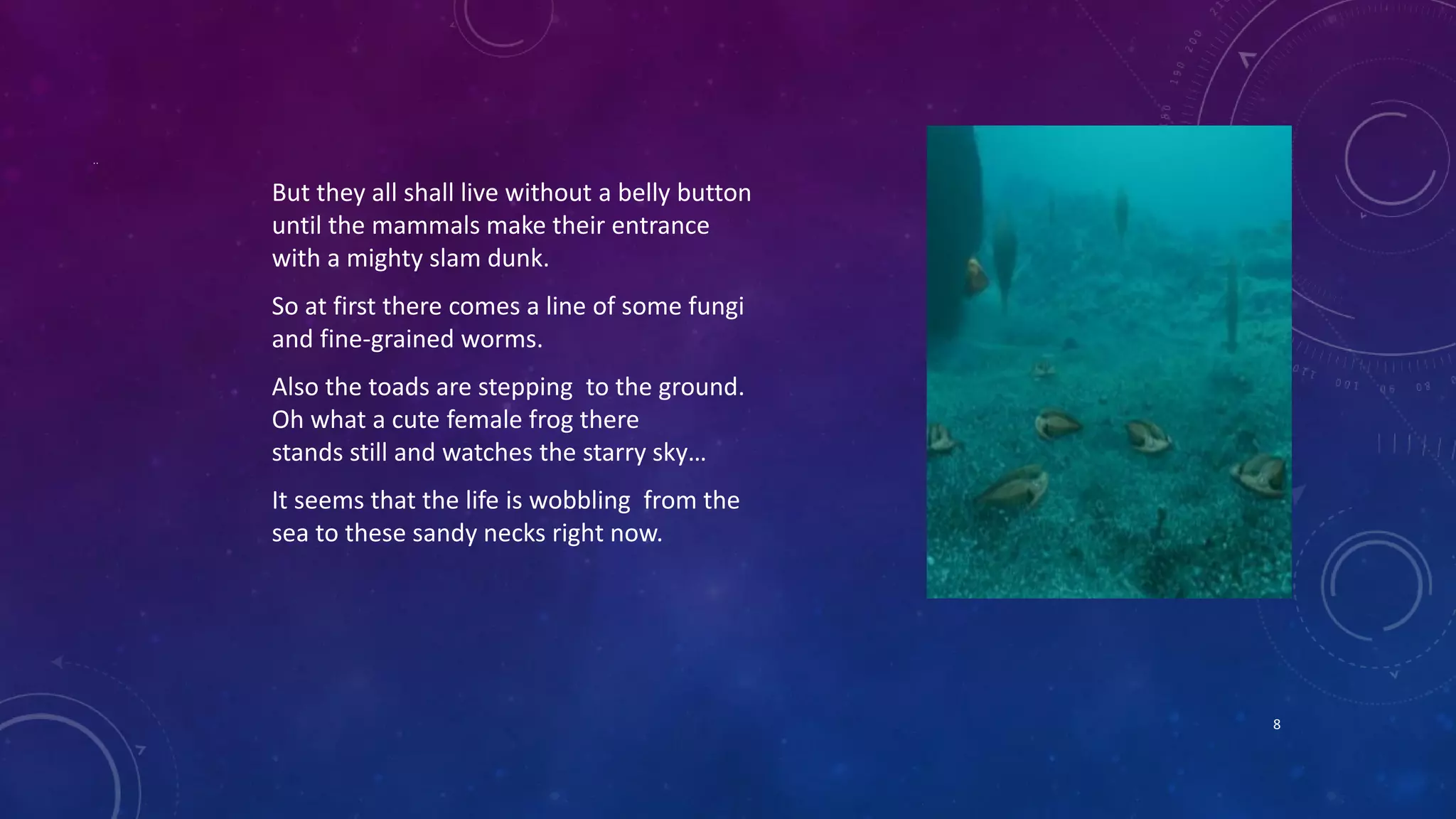 But they all shall live without a belly button until the mammals make their entrance with a mighty slam dunk.

So at first there comes a line of some fungi and fine-grained worms.

Also the toads are stepping  to the ground. Oh what a cute female frog there stands still and watches the starry sky…

It seems that the life is wobbling  from the sea to these sandy necks right now.

8